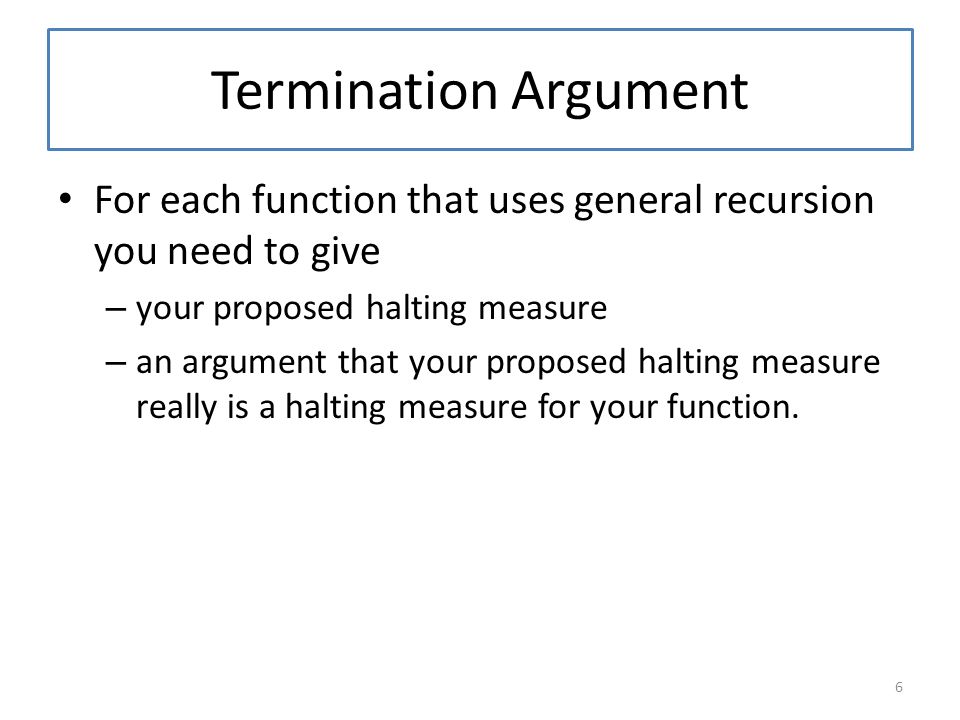 Termination Argument

• For each function that uses general recursion you need to give

– your proposed halting measure

– an argument that your proposed halting measure really is a halting measure for your function.

6